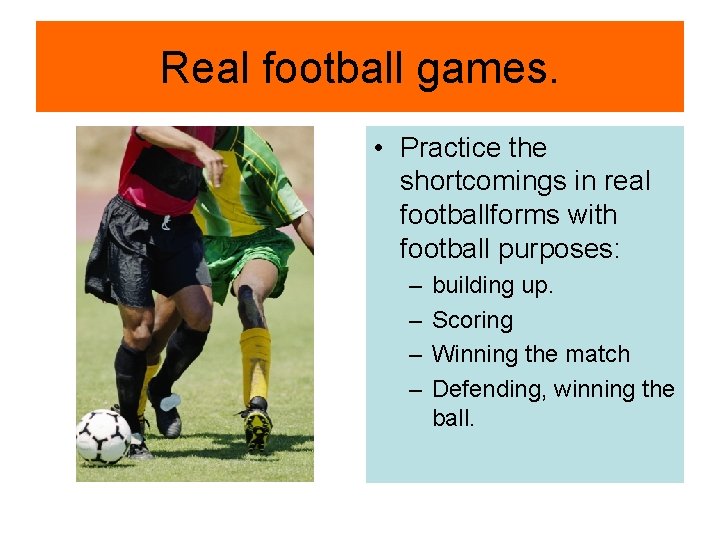 Real football games.

• Practice the shortcomings in real footballforms with football purposes:
– building up.
– Scoring
– Winning the match
– Defending, winning the ball.